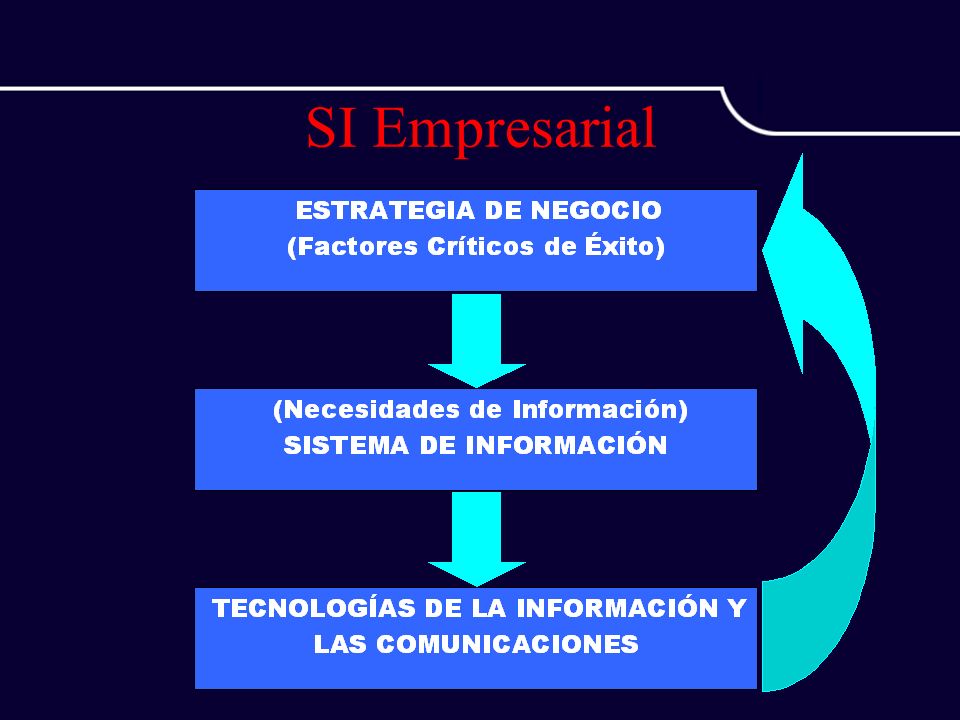 SI Empresarial

ESTRATEGIA DE NEGOCIO
(Factores Críticos de Éxito)

(Necesidades de Información)
SISTEMA DE INFORMACIÓN

TECNOLOGÍAS DE LA INFORMACIÓN Y LAS COMUNICACIONES